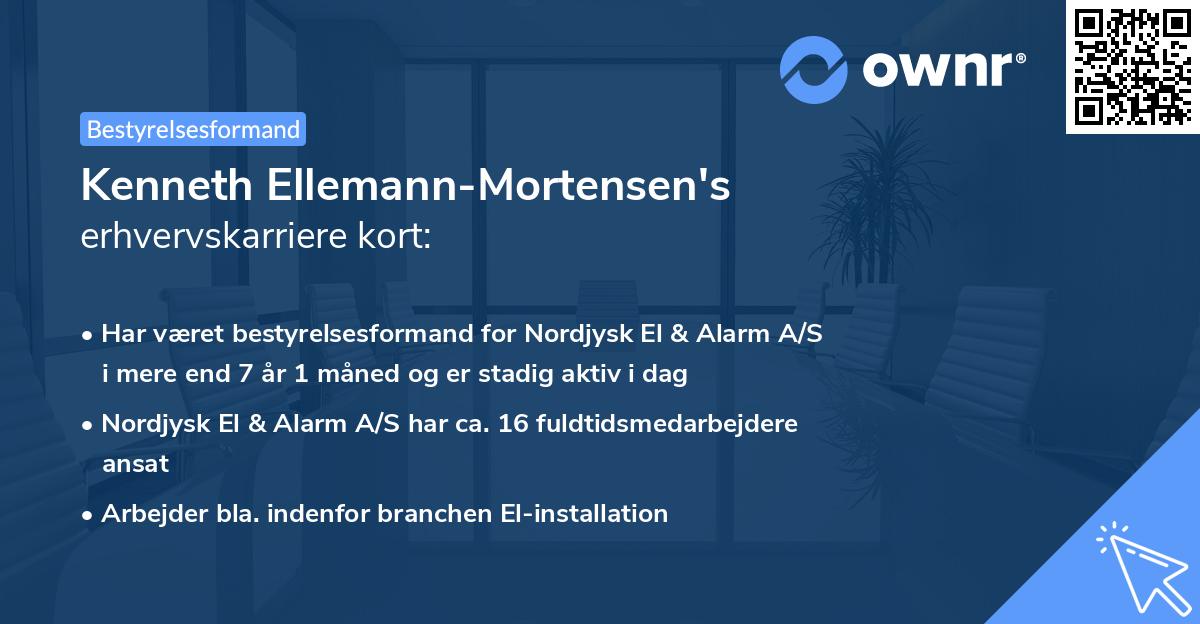 ownr®

Bestyrelsesformand

Kenneth Ellemann-Mortensen's erhvervskarriere kort:

• Har været bestyrelsesformand for Nordjysk El & Alarm A/S i mere end 7 år 1 måned og er stadig aktiv i dag

• Nordjysk El & Alarm A/S har ca. 16 fuldtidsmedarbejdere ansat

• Arbejder bla. indenfor branchen El-installation